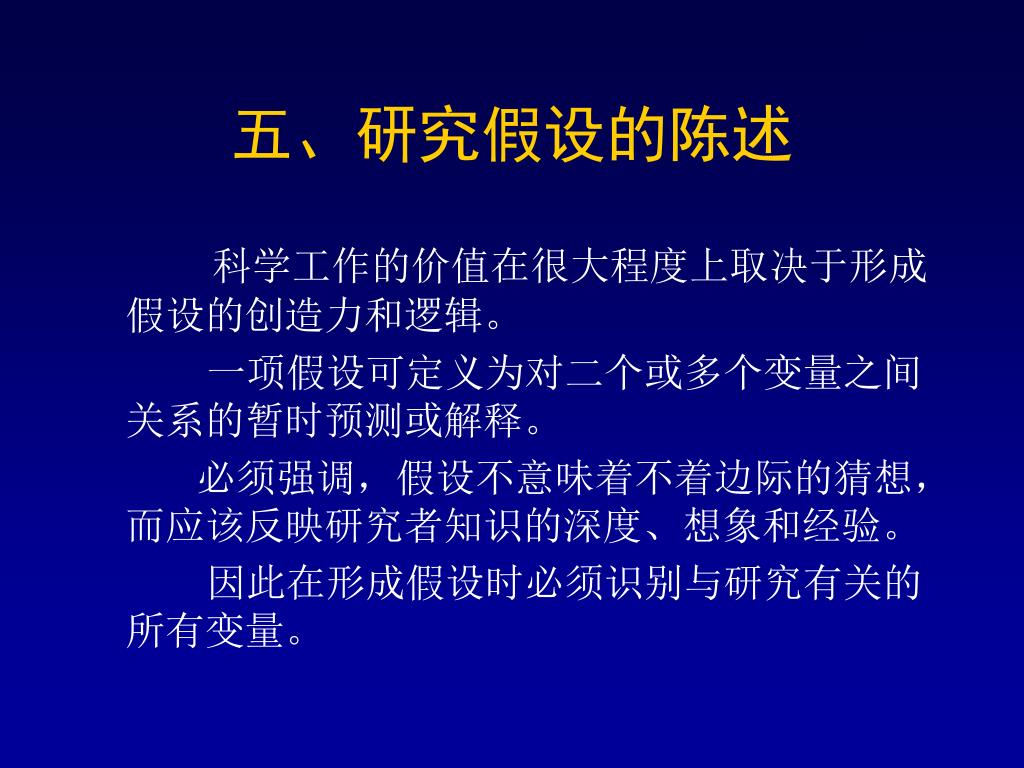 五、研究假设的陈述

科学工作的价值在很大程度上取决于形成假设的创造力和逻辑。

一项假设可定义为对二个或多个变量之间关系的暂时预测或解释。

必须强调，假设不意味着不着边际的猜想，而应该反映研究者知识的深度、想象和经验。

因此在形成假设时必须识别与研究有关的所有变量。